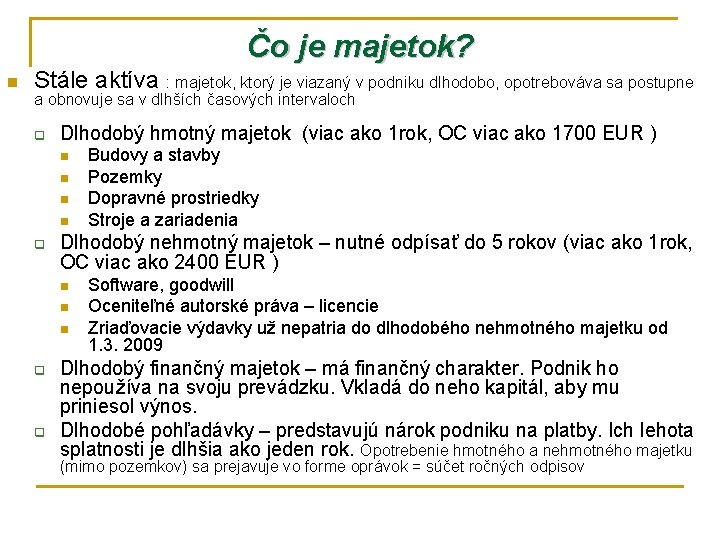 Čo je majetok?

Stále aktíva : majetok, ktorý je viazaný v podniku dlhodobo, opotrebováva sa postupne a obnovuje sa v dlhších časových intervaloch

Dlhodobý hmotný majetok (viac ako 1rok, OC viac ako 1700 EUR )

Budovy a stavby

Pozemky

Dopravné prostriedky

Stroje a zariadenia

Dlhodobý nehmotný majetok – nutné odpísať do 5 rokov (viac ako 1rok, OC viac ako 2400 EUR )

Software, goodwill

Oceniteľné autorské práva – licencie

Zriaďovacie výdavky už nepatria do dlhodobého nehmotného majetku od 1.3. 2009

Dlhodobý finančný majetok – má finančný charakter. Podnik ho nepoužíva na svoju prevádzku. Vkladá do neho kapitál, aby mu priniesol výnos.

Dlhodobé pohľadávky – predstavujú nárok podniku na platby. Ich lehota splatnosti je dlhšia ako jeden rok. Opotrebenie hmotného a nehmotného majetku (mimo pozemkov) sa prejavuje vo forme oprávok = súčet ročných odpisov